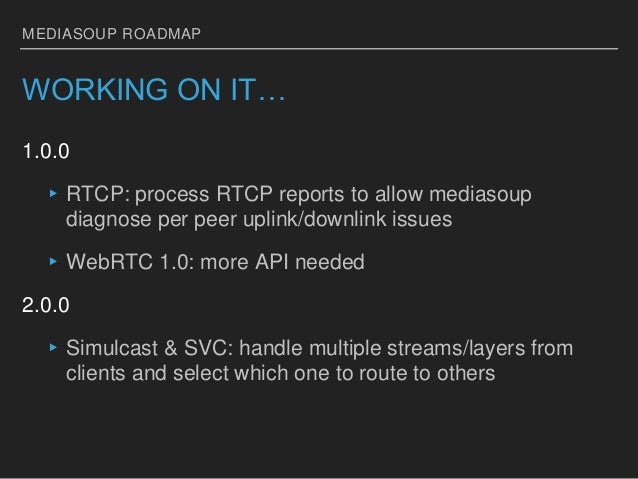 MEDIASOUP ROADMAP

WORKING ON IT…

1.0.0

▸ RTCP: process RTCP reports to allow mediasoup diagnose per peer uplink/downlink issues

▸ WebRTC 1.0: more API needed

2.0.0

▸ Simulcast & SVC: handle multiple streams/layers from clients and select which one to route to others